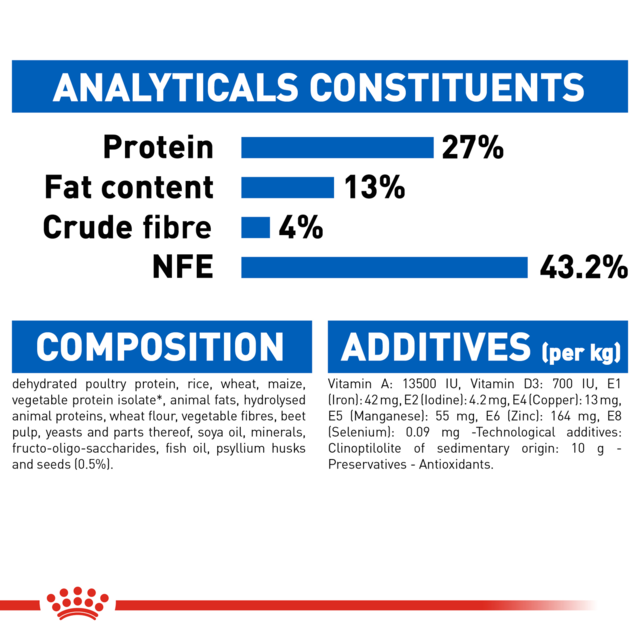 ANALYTICALS CONSTITUENTS

Protein 27%
Fat content 13%
Crude fibre 4%
NFE 43.2%

COMPOSITION

dehydrated poultry protein, rice, wheat, maize, vegetable protein isolate*, animal fats, hydrolysed animal proteins, wheat flour, vegetable fibres, beet pulp, yeasts and parts thereof, soya oil, minerals, fructo-oligo-saccharides, fish oil, psyllium husks and seeds (0.5%).

ADDITIVES (per kg)

Vitamin A: 13500 IU, Vitamin D3: 700 IU, E1 (Iron): 42 mg, E2 (Iodine): 4.2 mg, E4 (Copper): 13 mg, E5 (Manganese): 55 mg, E6 (Zinc): 164 mg, E8 (Selenium): 0.09 mg -Technological additives: Clinoptilolite of sedimentary origin: 10 g - Preservatives - Antioxidants.